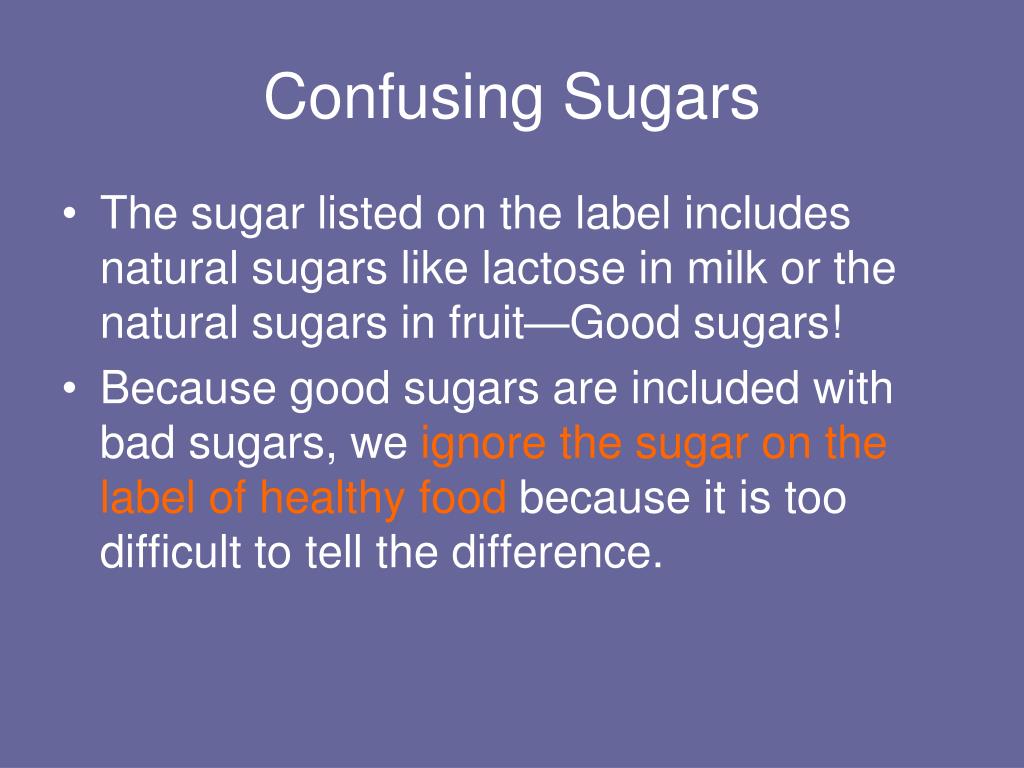 Confusing Sugars

• The sugar listed on the label includes natural sugars like lactose in milk or the natural sugars in fruit—Good sugars!
• Because good sugars are included with bad sugars, we ignore the sugar on the label of healthy food because it is too difficult to tell the difference.